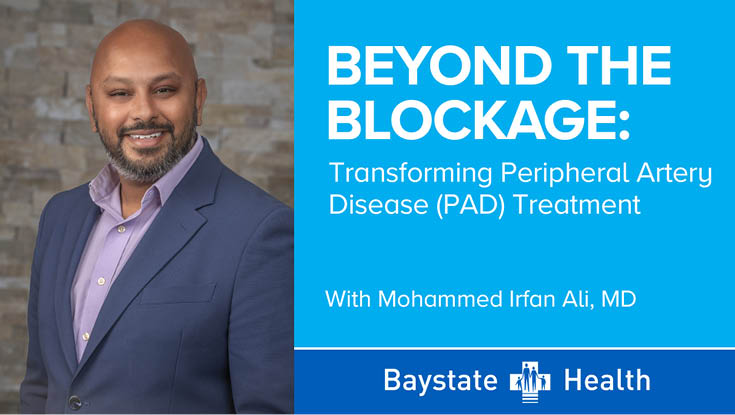 BEYOND THE BLOCKAGE:
Transforming Peripheral Artery Disease (PAD) Treatment

With Mohammed Irfan Ali, MD

Baystate Health